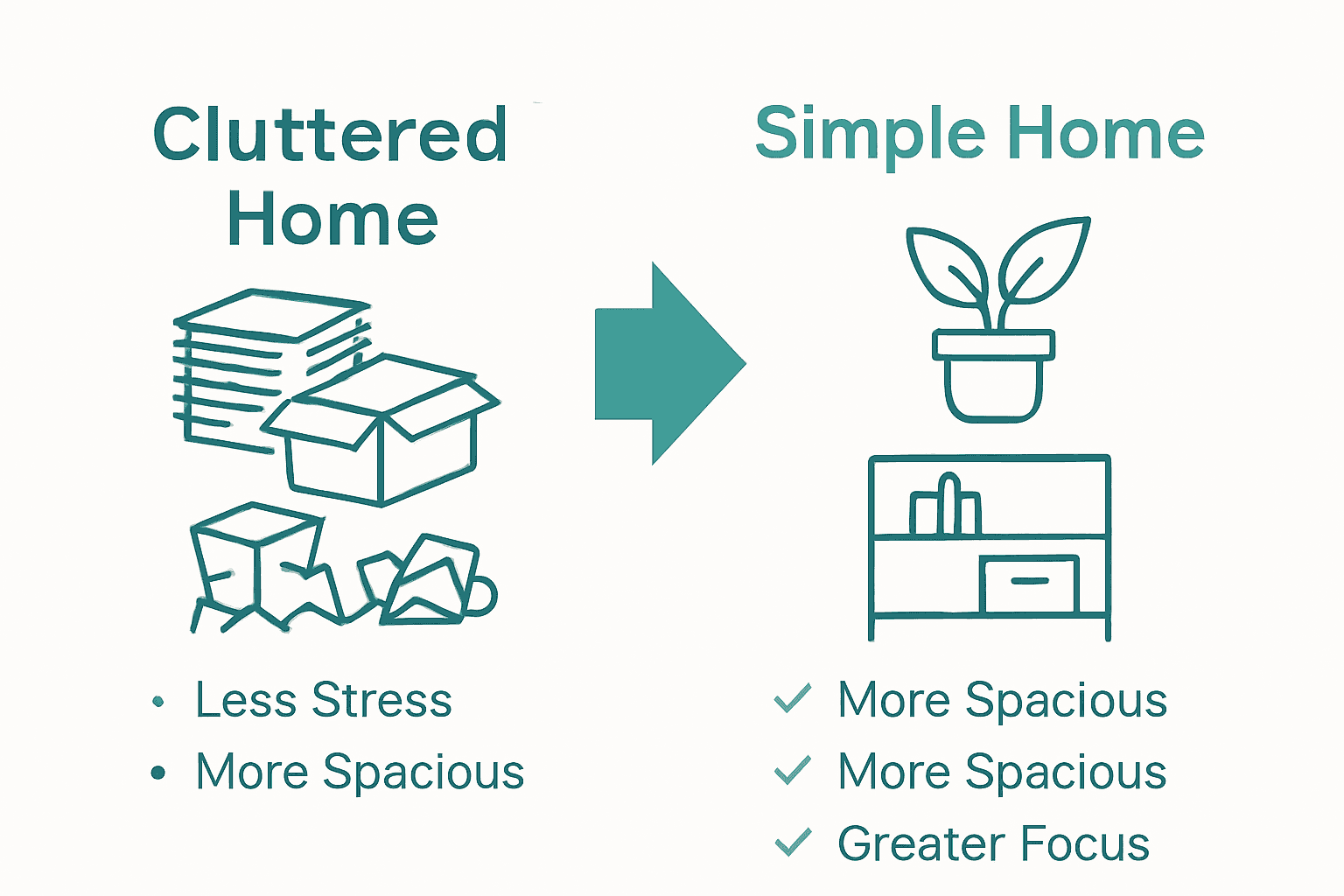 Cluttered Home

• Less Stress
• More Spacious

Simple Home

✓ More Spacious
✓ More Spacious
✓ Greater Focus